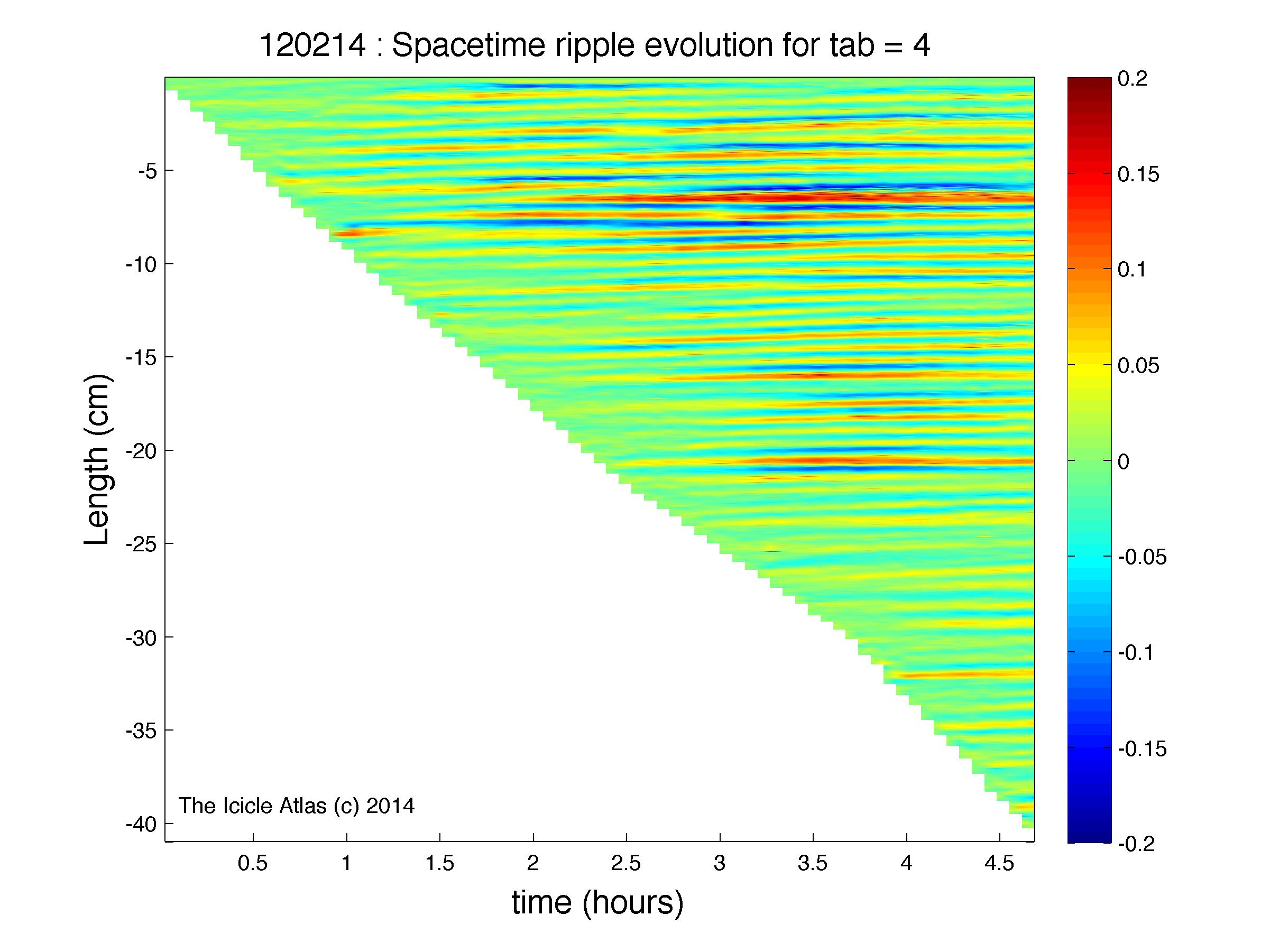 120214 : Spacetime ripple evolution for tab = 4

Length (cm)

-5
-10
-15
-20
-25
-30
-35
-40

The Icicle Atlas (c) 2014

0.5
1
1.5
2
2.5
3
3.5
4
4.5

time (hours)

0.2
0.15
0.1
0.05
0
-0.05
-0.1
-0.15
-0.2